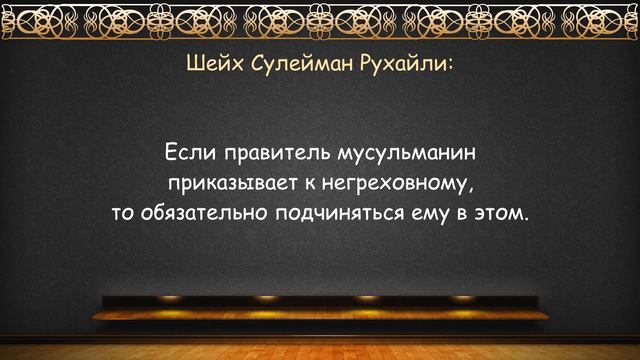 Шейх Сулейман Рухайли:

Если правитель мусульманин приказывает к негреховному, то обязательно подчиняться ему в этом.